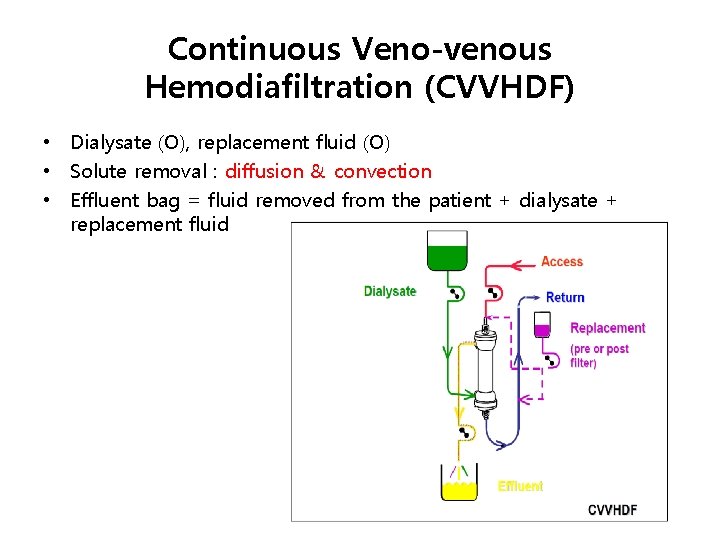 Continuous Veno-venous Hemodiafiltration (CVVHDF)

• Dialysate (O), replacement fluid (O)
• Solute removal : diffusion & convection
• Effluent bag = fluid removed from the patient + dialysate + replacement fluid

Access
Dialysate
Return
Replacement
(pre or post filter)
Effluent
CVVHDF